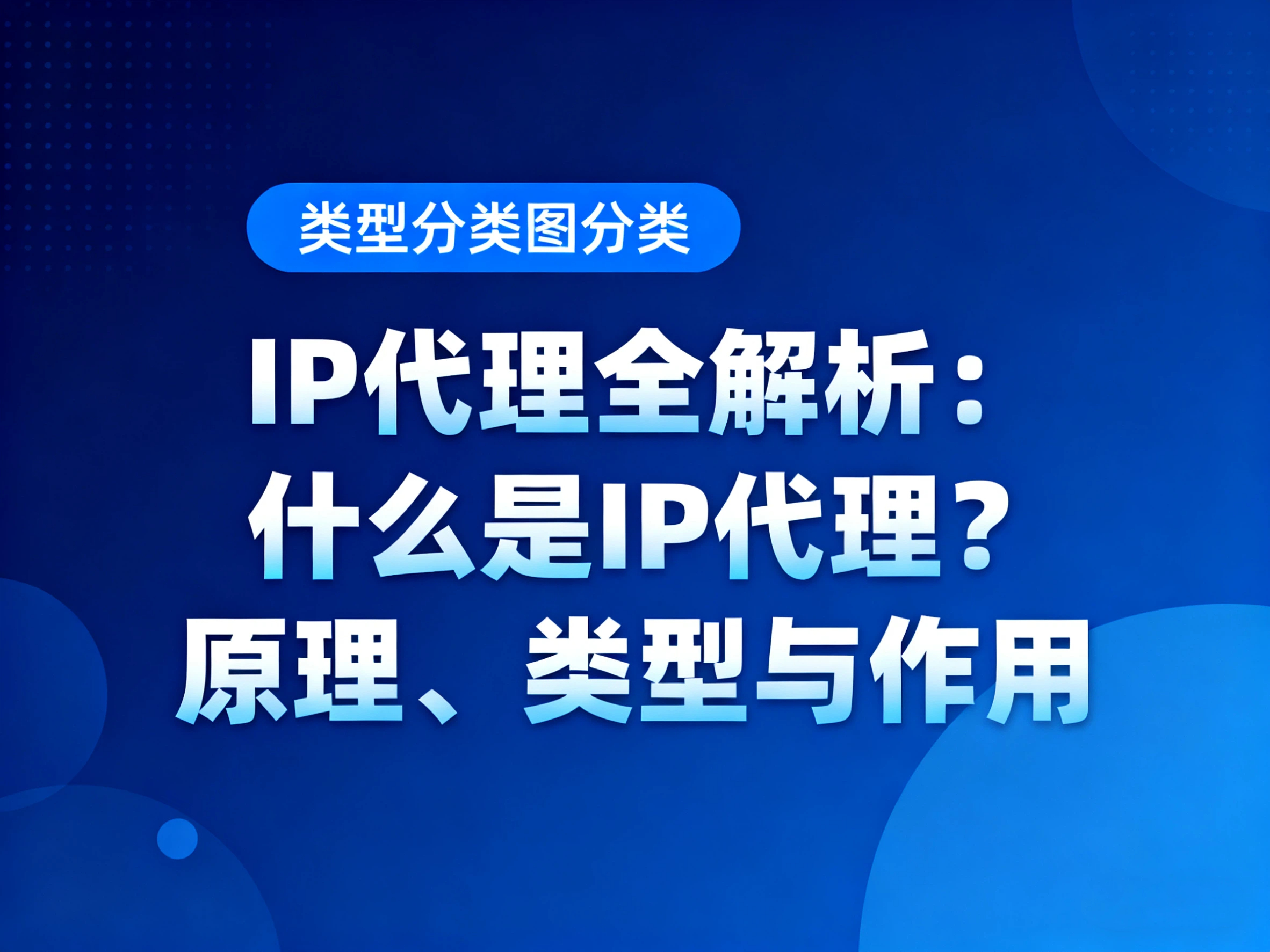 类型分类图分类

IP代理全解析：
什么是IP代理？
原理、类型与作用